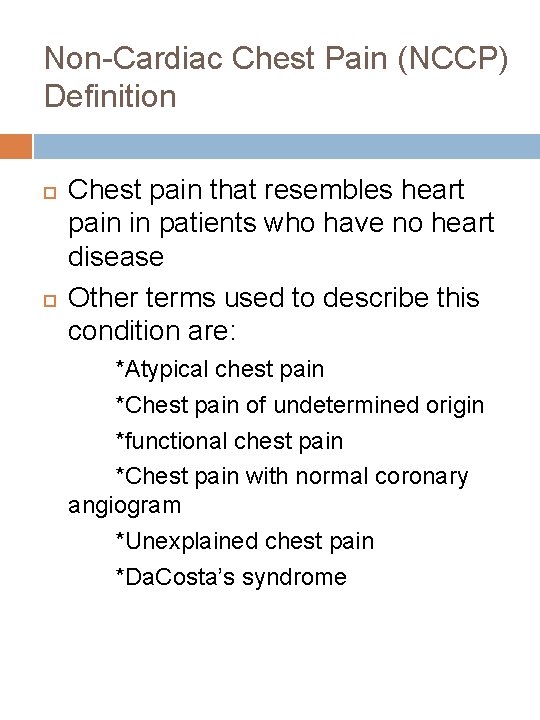 Non-Cardiac Chest Pain (NCCP) Definition

Chest pain that resembles heart pain in patients who have no heart disease

Other terms used to describe this condition are:

*Atypical chest pain

*Chest pain of undetermined origin

*functional chest pain

*Chest pain with normal coronary angiogram

*Unexplained chest pain

*DaCosta's syndrome